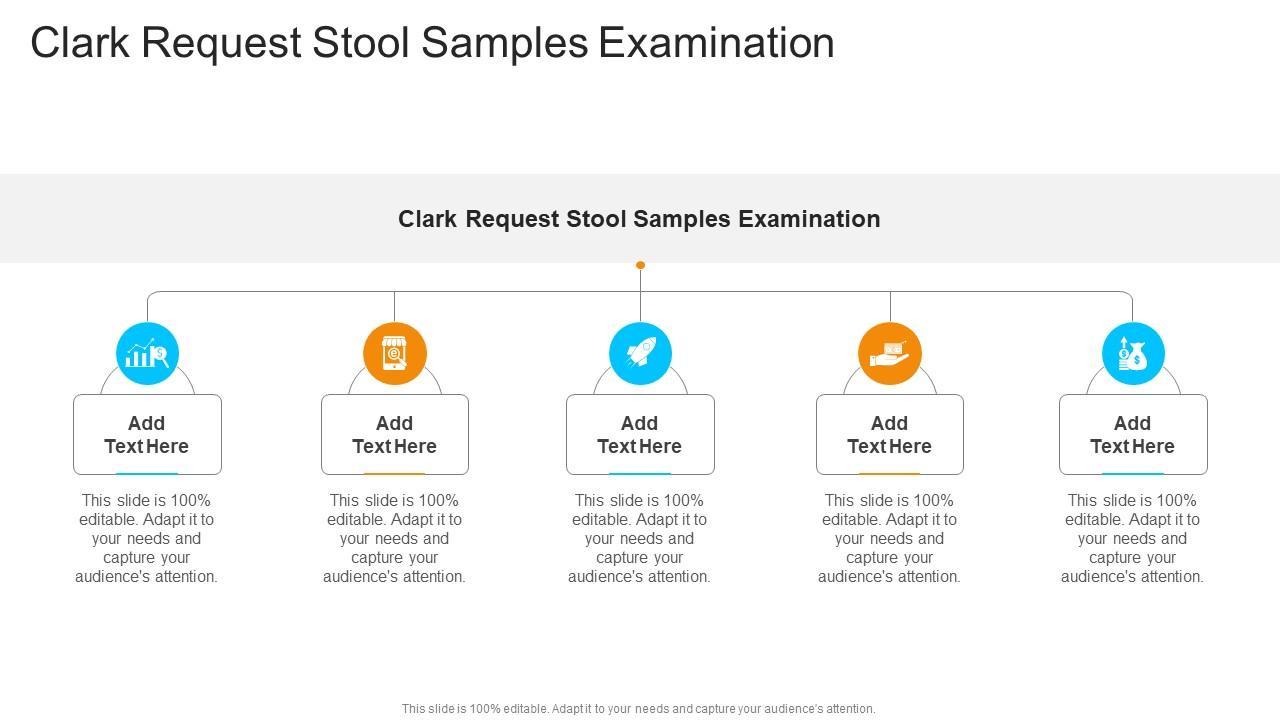 Clark Request Stool Samples Examination

Clark Request Stool Samples Examination

Add Text Here

This slide is 100% editable. Adapt it to your needs and capture your audience's attention.

Add Text Here

This slide is 100% editable. Adapt it to your needs and capture your audience's attention.

Add Text Here

This slide is 100% editable. Adapt it to your needs and capture your audience's attention.

Add Text Here

This slide is 100% editable. Adapt it to your needs and capture your audience's attention.

Add Text Here

This slide is 100% editable. Adapt it to your needs and capture your audience's attention.

This slide is 100% editable. Adapt it to your needs and capture your audience's attention.